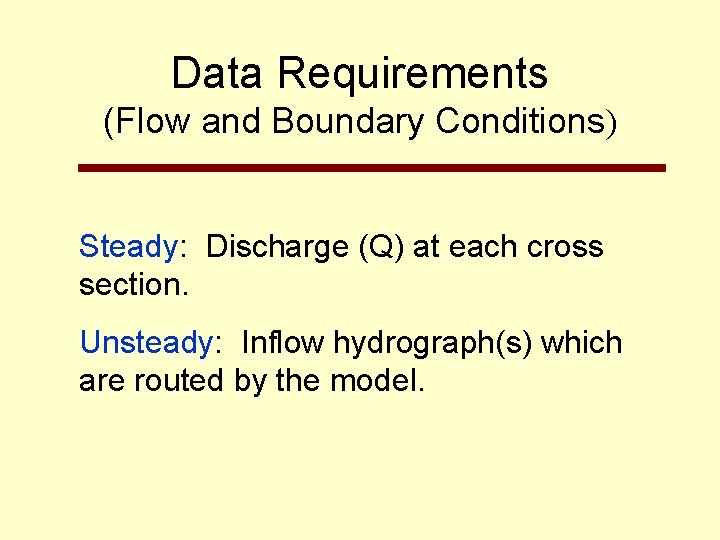 Data Requirements
(Flow and Boundary Conditions)

Steady: Discharge (Q) at each cross section.

Unsteady: Inflow hydrograph(s) which are routed by the model.